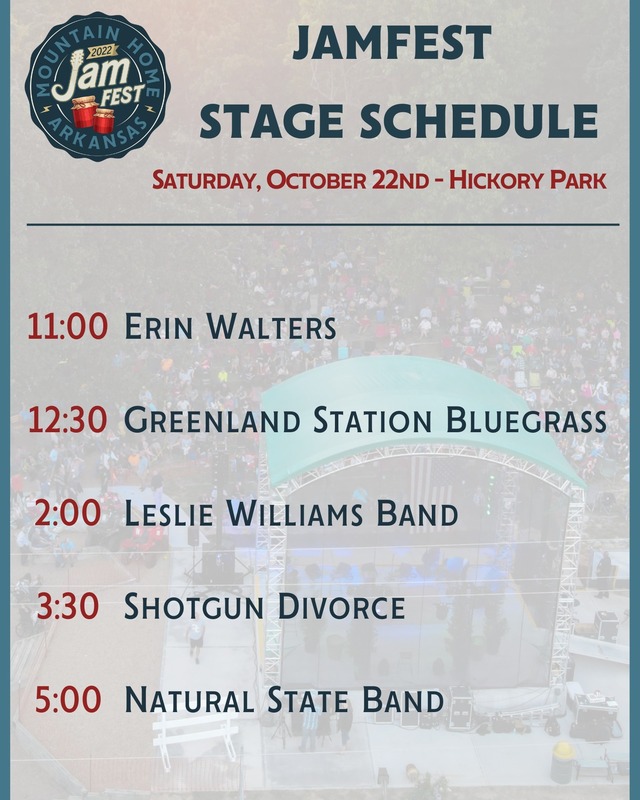 MOUNTAIN HOME
2022
Jam
FEST
ARKANSAS

JAMFEST
STAGE SCHEDULE

SATURDAY, OCTOBER 22ND - HICKORY PARK

11:00 ERIN WALTERS

12:30 GREENLAND STATION BLUEGRASS

2:00 LESLIE WILLIAMS BAND

3:30 SHOTGUN DIVORCE

5:00 NATURAL STATE BAND